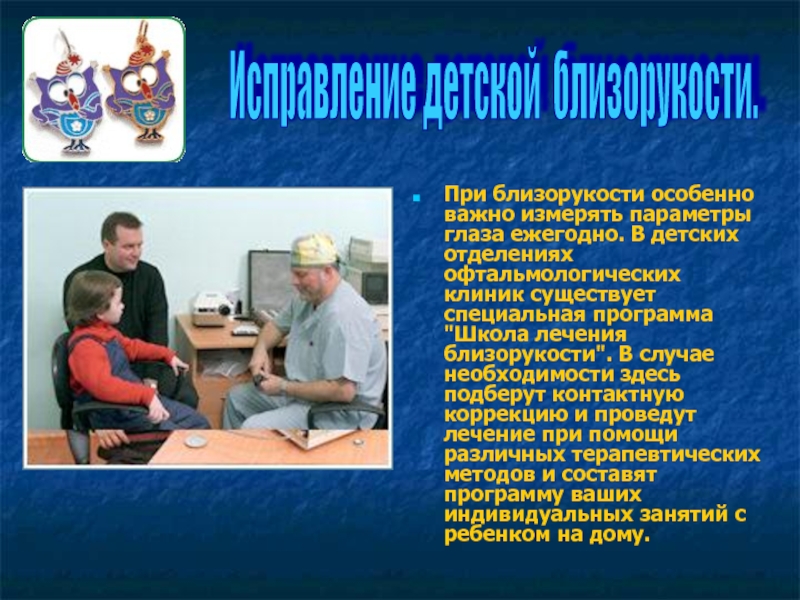 Исправление детской близорукости.

При близорукости особенно важно измерять параметры глаза ежегодно. В детских отделениях офтальмологических клиник существует специальная программа "Школа лечения близорукости". В случае необходимости здесь подберут контактную коррекцию и проведут лечение при помощи различных терапевтических методов и составят программу ваших индивидуальных занятий с ребенком на дому.